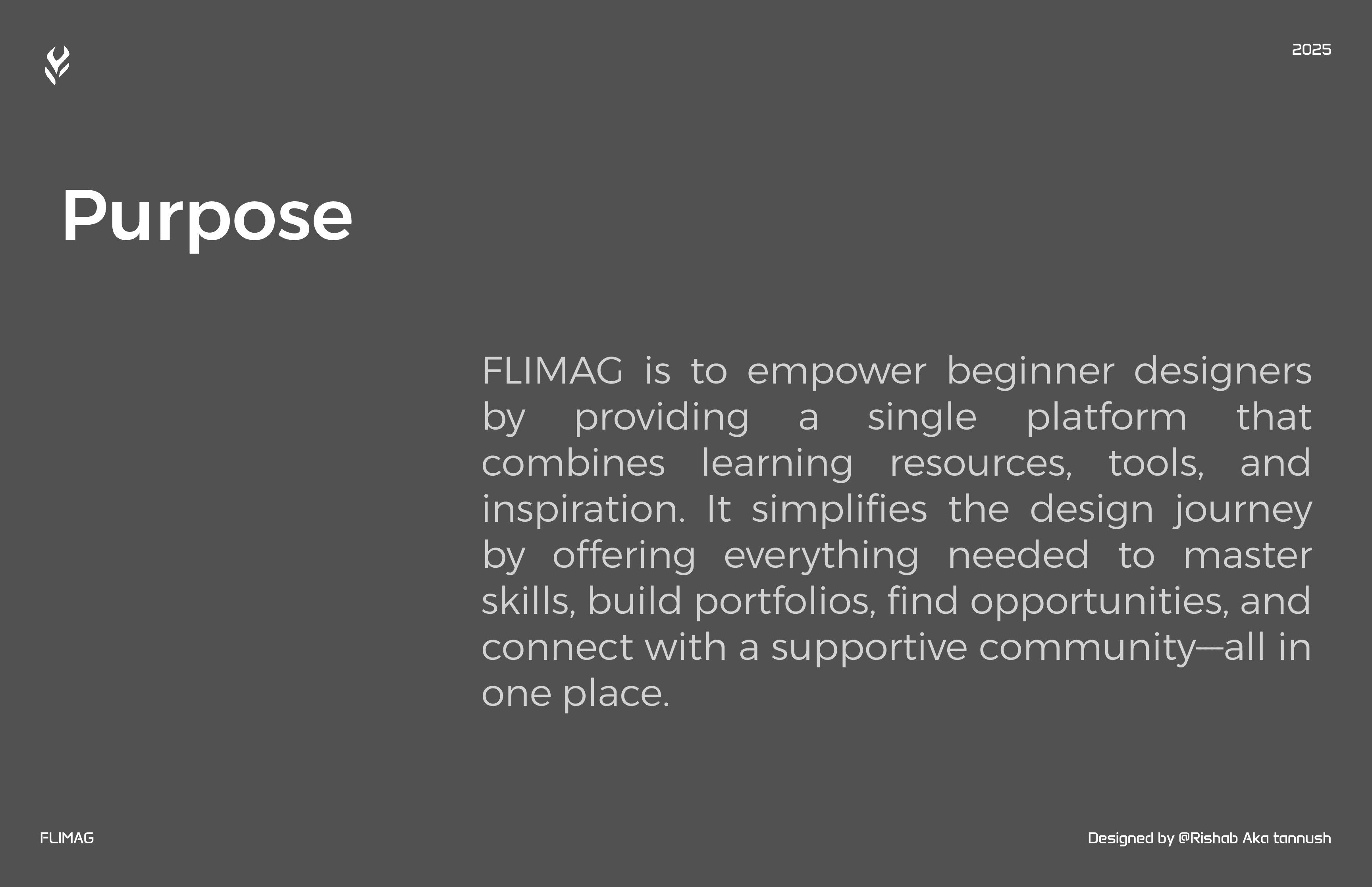 2025

Purpose

FLIMAG is to empower beginner designers by providing a single platform that combines learning resources, tools, and inspiration. It simplifies the design journey by offering everything needed to master skills, build portfolios, find opportunities, and connect with a supportive community—all in one place.

FLIMAG

Designed by @Rishab Aka tannush